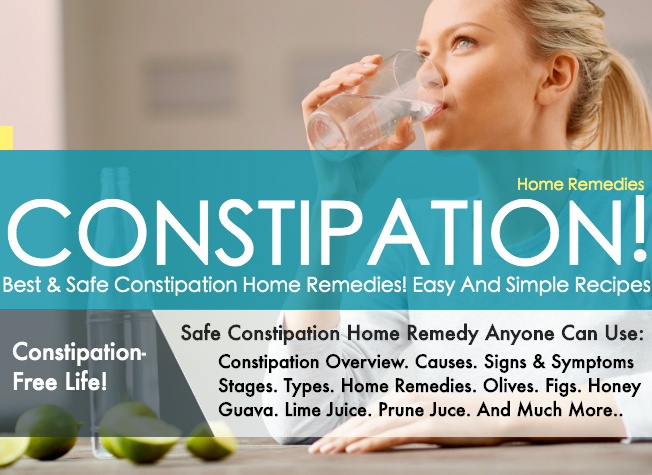 Home Remedies

CONSTIPATION!

Best & Safe Constipation Home Remedies! Easy And Simple Recipes

Constipation-Free Life!

Safe Constipation Home Remedy Anyone Can Use:

Constipation Overview. Causes. Signs & Symptoms Stages. Types. Home Remedies. Olives. Figs. Honey Guava. Lime Juice. Prune Juce. And Much More..